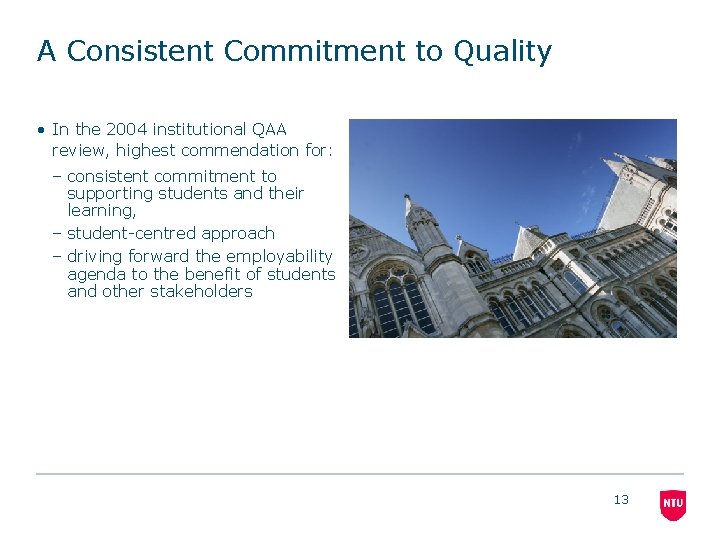 A Consistent Commitment to Quality

• In the 2004 institutional QAA review, highest commendation for:

– consistent commitment to supporting students and their learning,

– student-centred approach

– driving forward the employability agenda to the benefit of students and other stakeholders

13

NTU